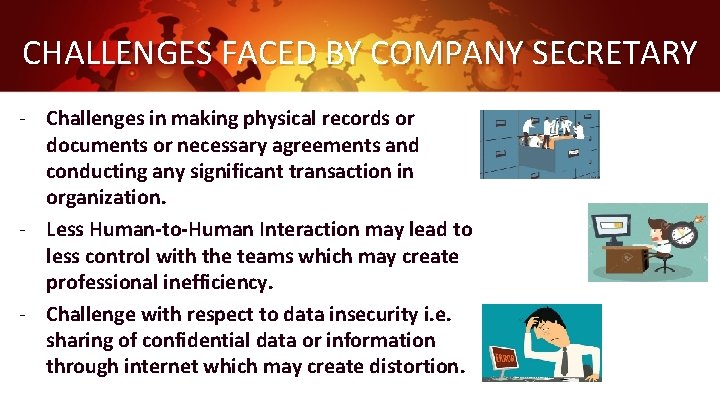 CHALLENGES FACED BY COMPANY SECRETARY

- Challenges in making physical records or documents or necessary agreements and conducting any significant transaction in organization.
- Less Human-to-Human Interaction may lead to less control with the teams which may create professional inefficiency.
- Challenge with respect to data insecurity i.e. sharing of confidential data or information through internet which may create distortion.

ERROR